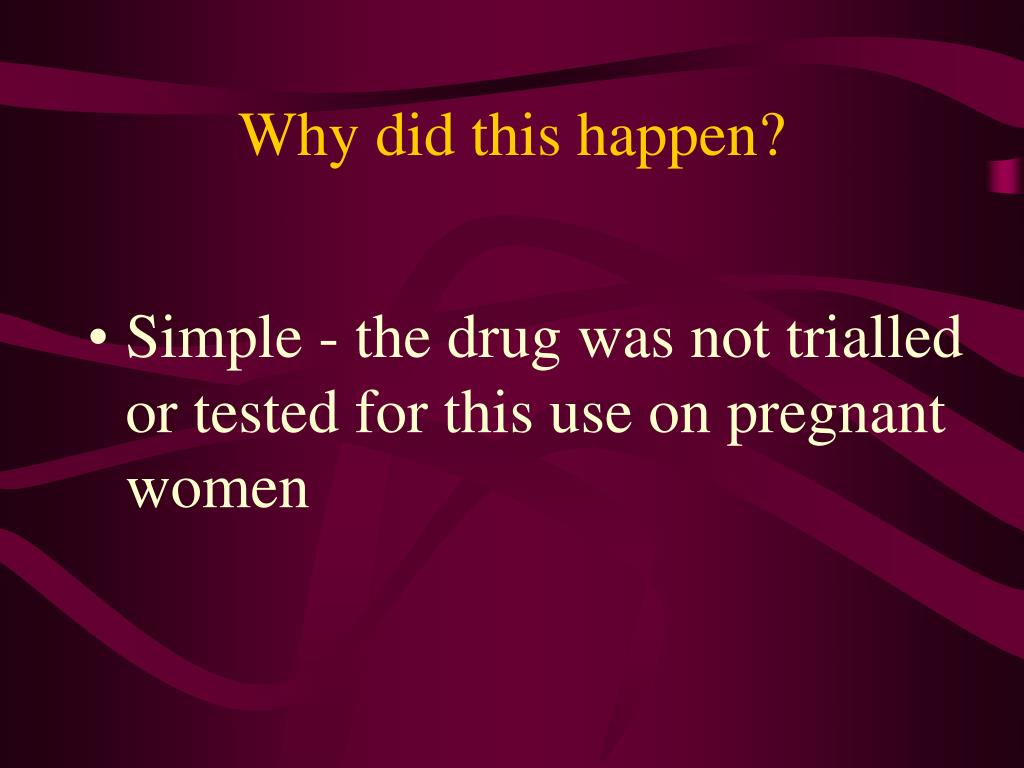 Why did this happen?

• Simple - the drug was not trialled or tested for this use on pregnant women